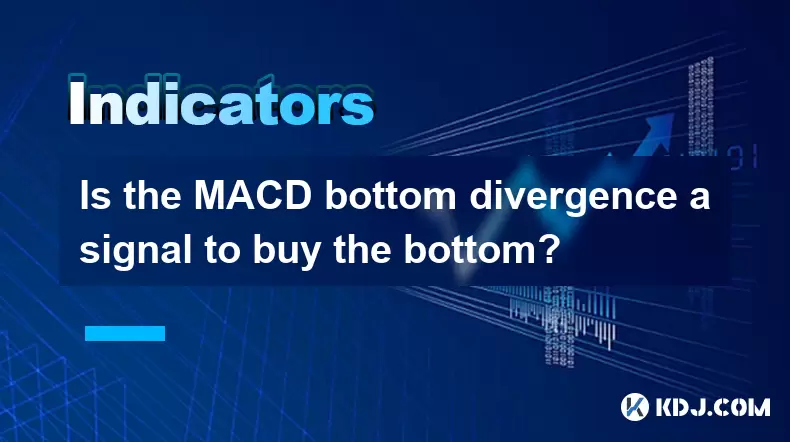 Indicators

Is the MACD bottom divergence a signal to buy the bottom?

KDJ.COM